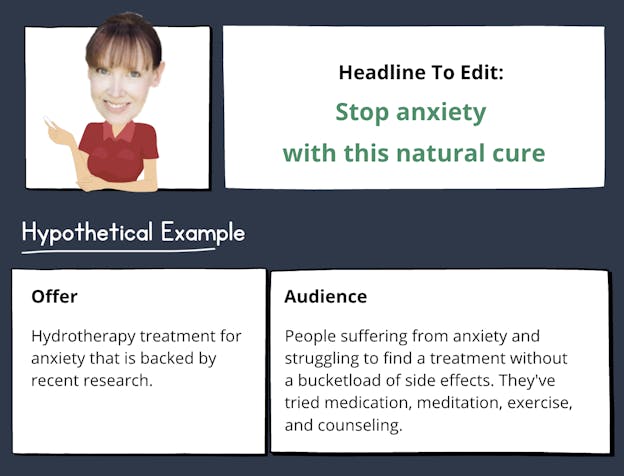 Headline To Edit:

Stop anxiety with this natural cure

Hypothetical Example

Offer

Hydrotherapy treatment for anxiety that is backed by recent research.

Audience

People suffering from anxiety and struggling to find a treatment without a bucketload of side effects. They've tried medication, meditation, exercise, and counseling.